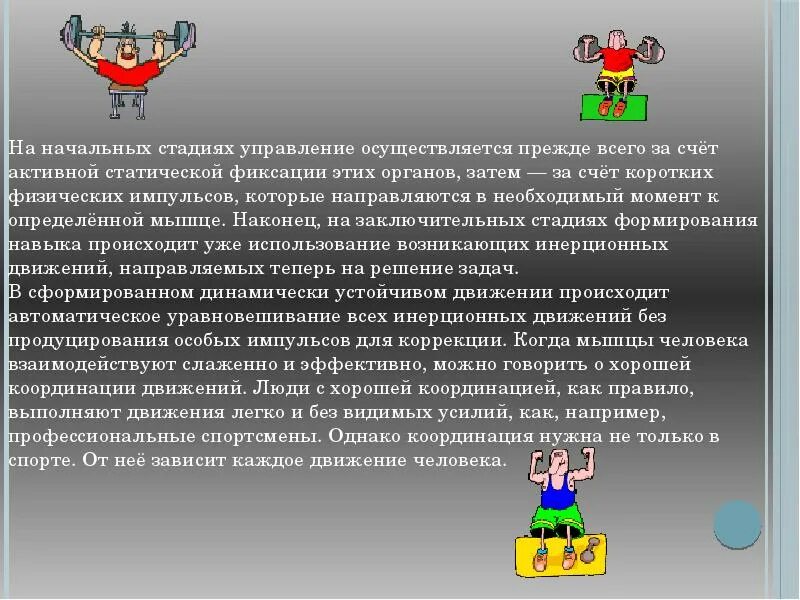 На начальных стадиях управление осуществляется прежде всего за счёт активной статической фиксации этих органов, затем — за счёт коротких физических импульсов, которые направляются в необходимый момент к определённой мышце. Наконец, на заключительных стадиях формирования навыка происходит уже использование возникающих инерционных движений, направляемых теперь на решение задач.
В сформированном динамически устойчивом движении происходит автоматическое уравновешивание всех инерционных движений без продуцирования особых импульсов для коррекции. Когда мышцы человека взаимодействуют слаженно и эффективно, можно говорить о хорошей координации движений. Люди с хорошей координацией, как правило, выполняют движения легко и без видимых усилий, как, например, профессиональные спортсмены. Однако координация нужна не только в спорте. От неё зависит каждое движение человека.